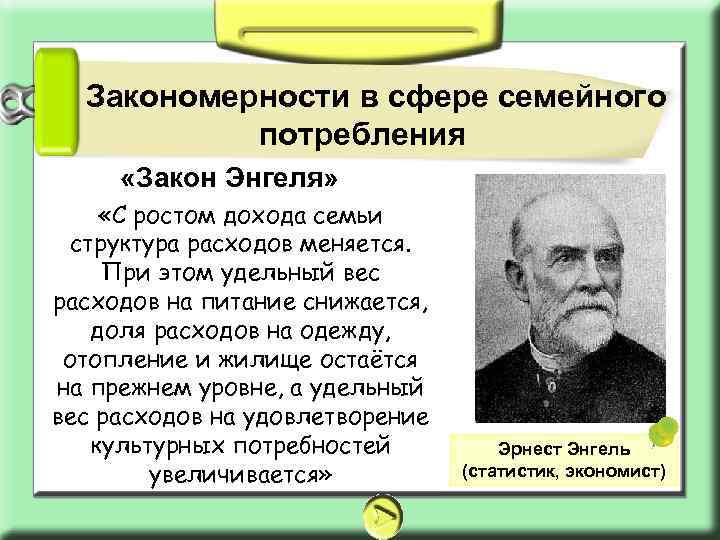 Закономерности в сфере семейного потребления

«Закон Энгеля»

«С ростом дохода семьи структура расходов меняется. При этом удельный вес расходов на питание снижается, доля расходов на одежду, отопление и жилище остаётся на прежнем уровне, а удельный вес расходов на удовлетворение культурных потребностей увеличивается»

Эрнест Энгель
(статистик, экономист)